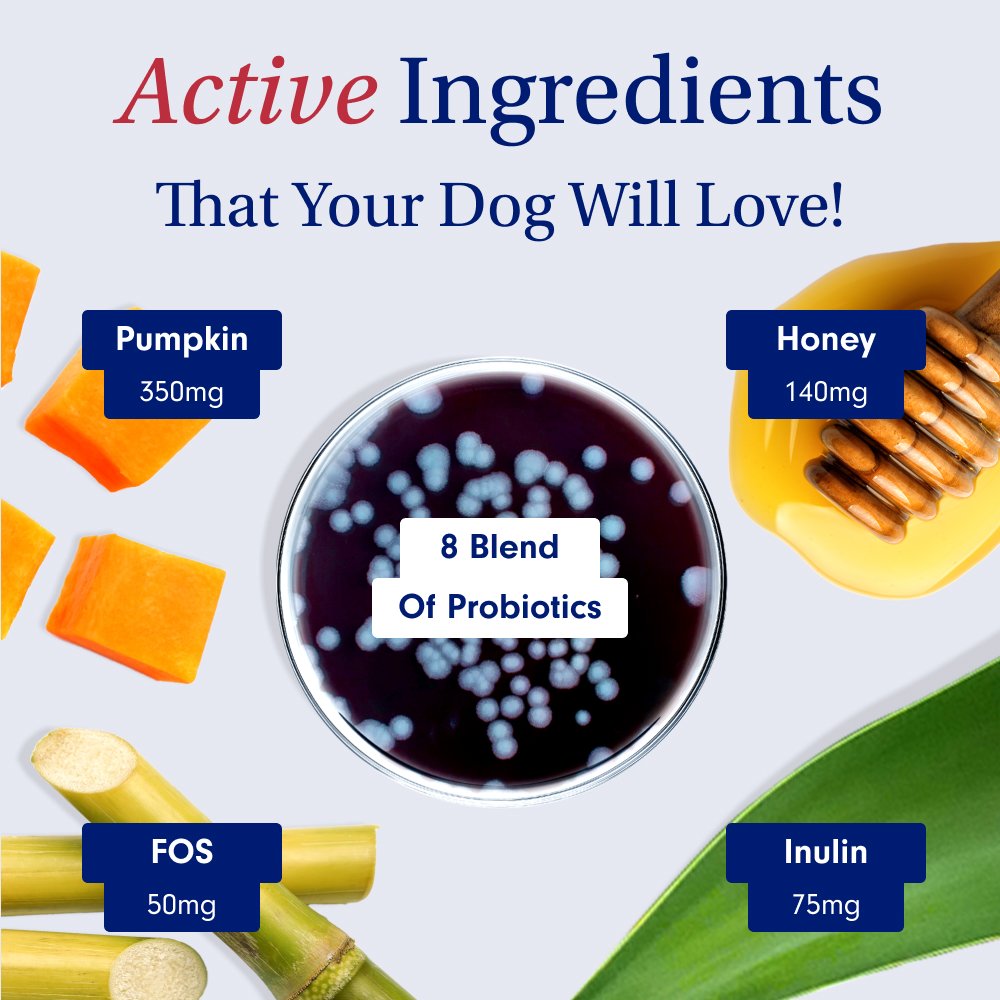 Active Ingredients
That Your Dog Will Love!

Pumpkin
350mg

Honey
140mg

8 Blend
Of Probiotics

FOS
50mg

Inulin
75mg